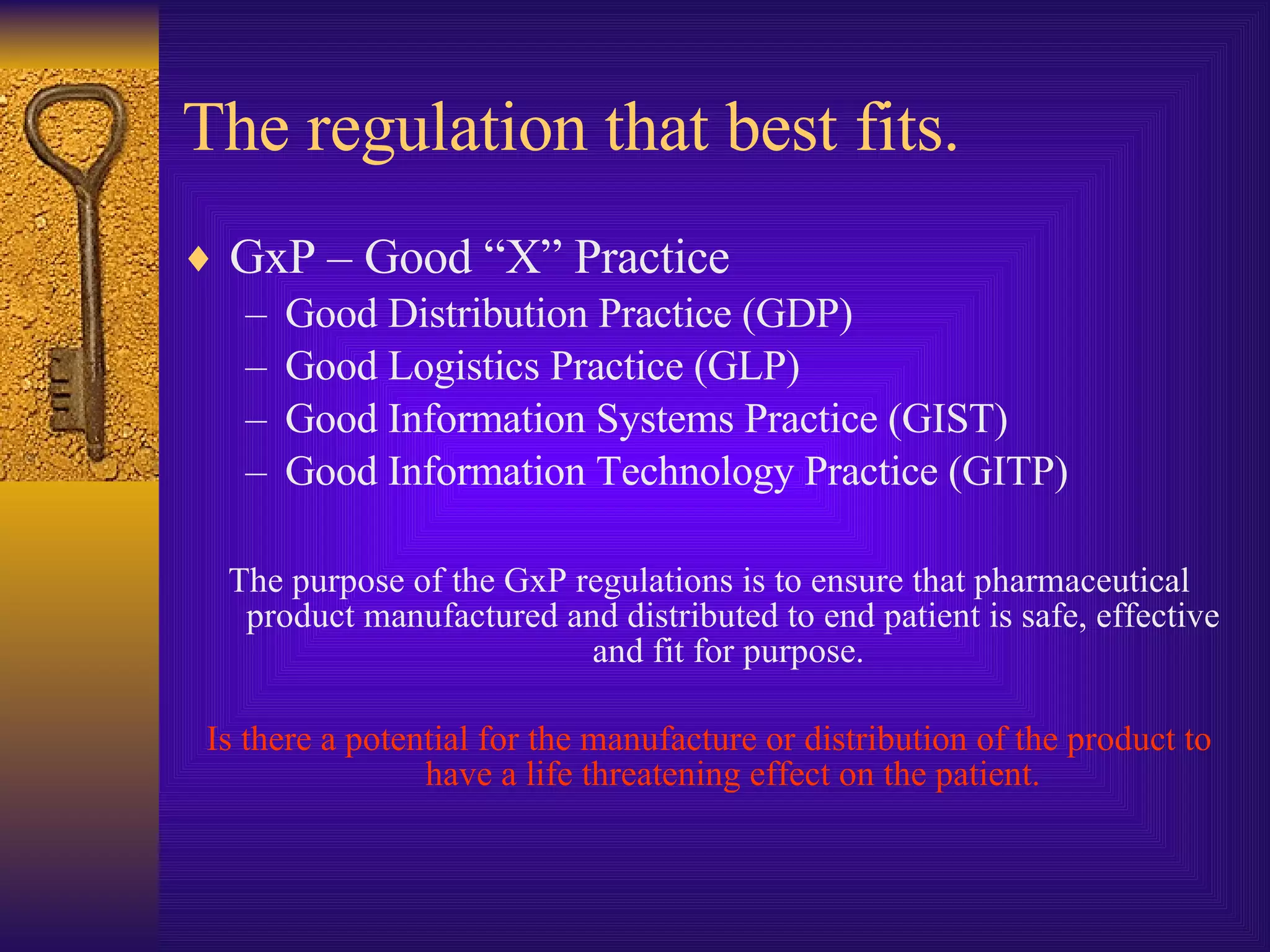 The regulation that best fits.

♦ GxP – Good “X” Practice
– Good Distribution Practice (GDP)
– Good Logistics Practice (GLP)
– Good Information Systems Practice (GIST)
– Good Information Technology Practice (GITP)

The purpose of the GxP regulations is to ensure that pharmaceutical product manufactured and distributed to end patient is safe, effective and fit for purpose.

Is there a potential for the manufacture or distribution of the product to have a life threatening effect on the patient.